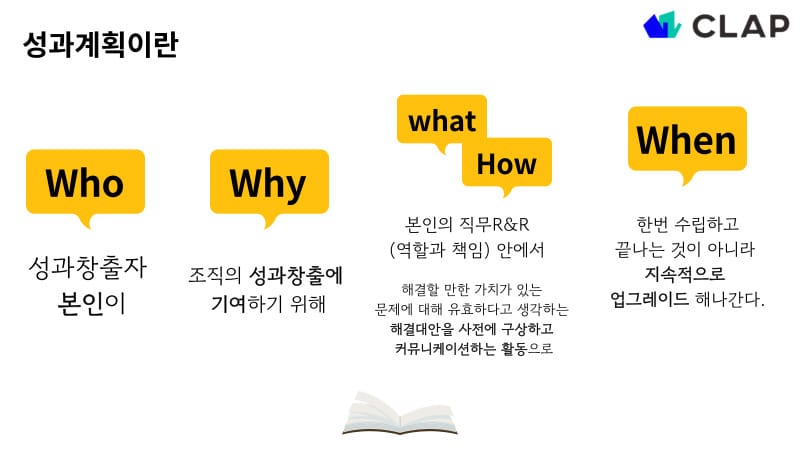 성과계획이란

CLAP

Who

성과창출자
본인이

Why

조직의 성과창출에
기여하기 위해

what

How

본인의 직무R&R
(역할과 책임) 안에서

해결할 만한 가치가 있는
문제에 대해 유효하다고 생각하는
해결대안을 사전에 구상하고
커뮤니케이션하는 활동으로

When

한번 수립하고
끝나는 것이 아니라
지속적으로
업그레이드 해나간다.